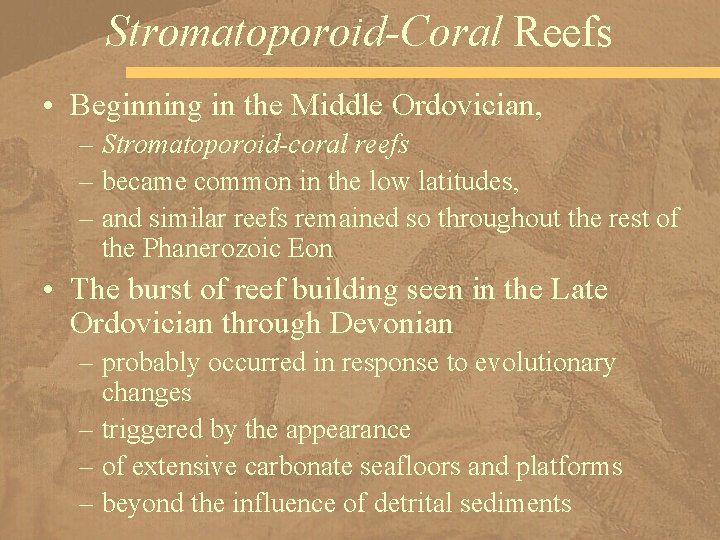 Stromatoporoid-Coral Reefs

• Beginning in the Middle Ordovician,
– Stromatoporoid-coral reefs
– became common in the low latitudes,
– and similar reefs remained so throughout the rest of the Phanerozoic Eon

• The burst of reef building seen in the Late Ordovician through Devonian
– probably occurred in response to evolutionary changes
– triggered by the appearance
– of extensive carbonate seafloors and platforms
– beyond the influence of detrital sediments